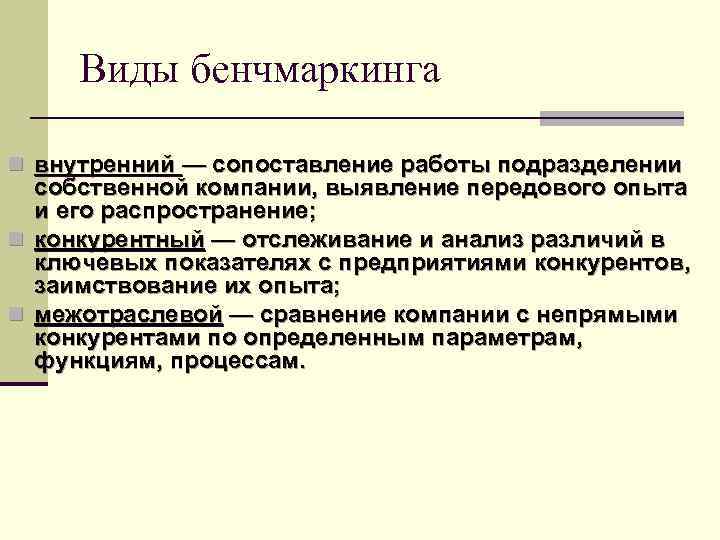 Виды бенчмаркинга

внутренний — сопоставление работы подразделении собственной компании, выявление передового опыта и его распространение;

конкурентный — отслеживание и анализ различий в ключевых показателях с предприятиями конкурентов, заимствование их опыта;

межотраслевой — сравнение компании с непрямыми конкурентами по определенным параметрам, функциям, процессам.